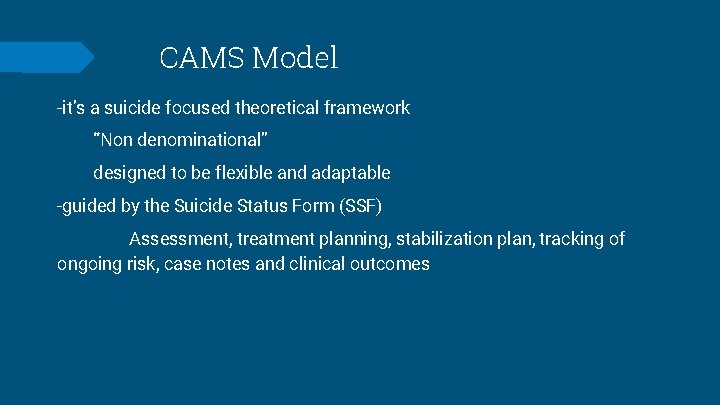 CAMS Model

-it's a suicide focused theoretical framework

"Non denominational"

designed to be flexible and adaptable

-guided by the Suicide Status Form (SSF)

Assessment, treatment planning, stabilization plan, tracking of ongoing risk, case notes and clinical outcomes